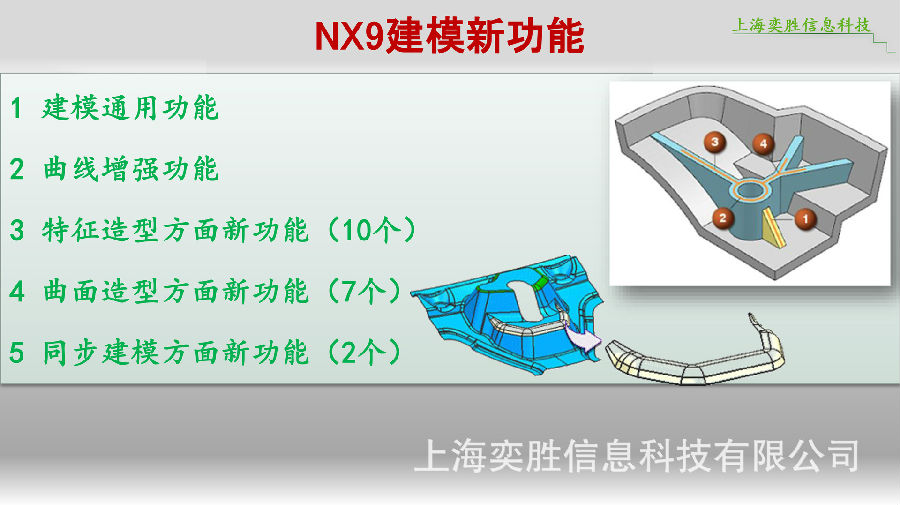 NX9建模新功能

上海奕胜信息科技

1 建模通用功能

2 曲线增强功能

3 特征造型方面新功能（10个）

4 曲面造型方面新功能（7个）

5 同步建模方面新功能（2个）

3 4 2 1

上海奕胜信息科技有限公司